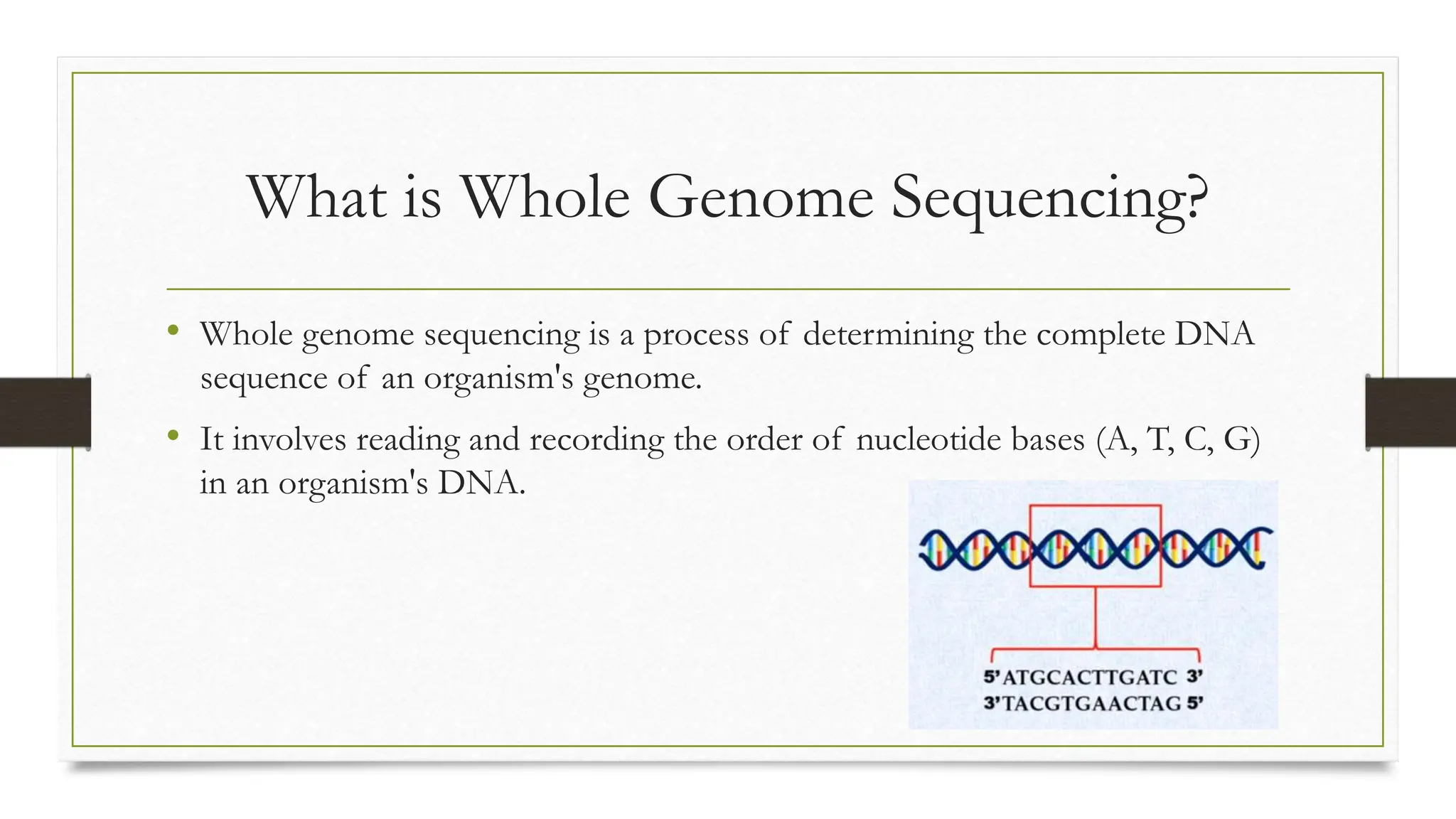 What is Whole Genome Sequencing?

• Whole genome sequencing is a process of determining the complete DNA sequence of an organism's genome.

• It involves reading and recording the order of nucleotide bases (A, T, C, G) in an organism's DNA.

5' ATGCACTTGATC 3'
3' TACGTGAACTAG 5'